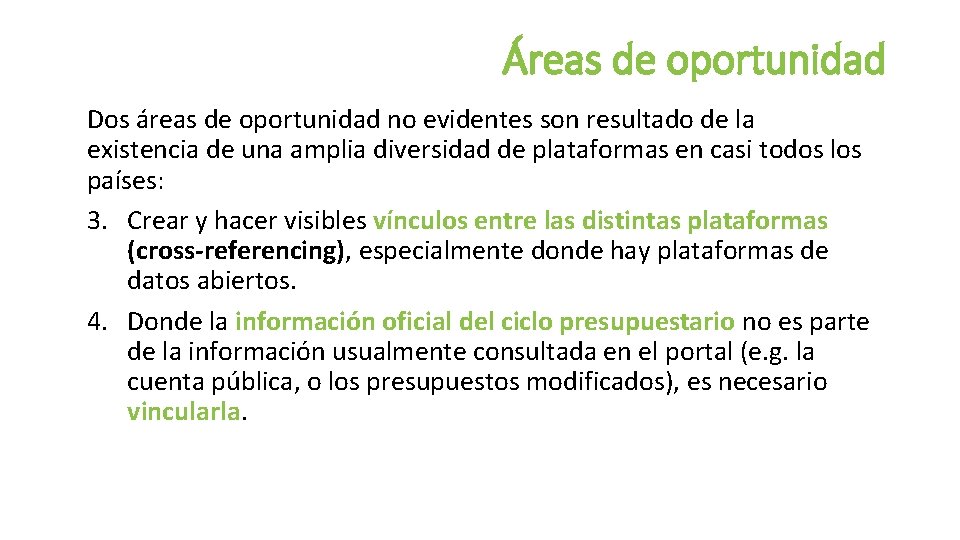 Áreas de oportunidad

Dos áreas de oportunidad no evidentes son resultado de la existencia de una amplia diversidad de plataformas en casi todos los países:

3. Crear y hacer visibles vínculos entre las distintas plataformas (cross-referencing), especialmente donde hay plataformas de datos abiertos.
4. Donde la información oficial del ciclo presupuestario no es parte de la información usualmente consultada en el portal (e.g. la cuenta pública, o los presupuestos modificados), es necesario vincularla.